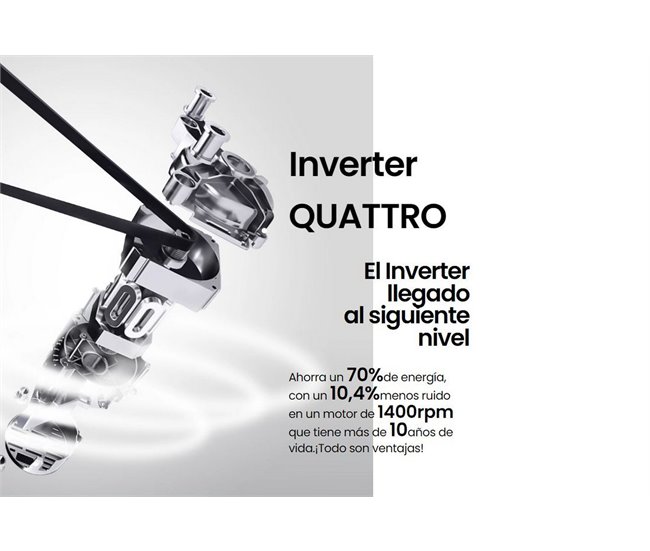 Inverter
QUATTRO

El Inverter llegado al siguiente nivel

Ahorra un 70%de energía, con un 10,4%menos ruido en un motor de 1400rpm que tiene más de 10años de vida.¡Todo son ventajas!